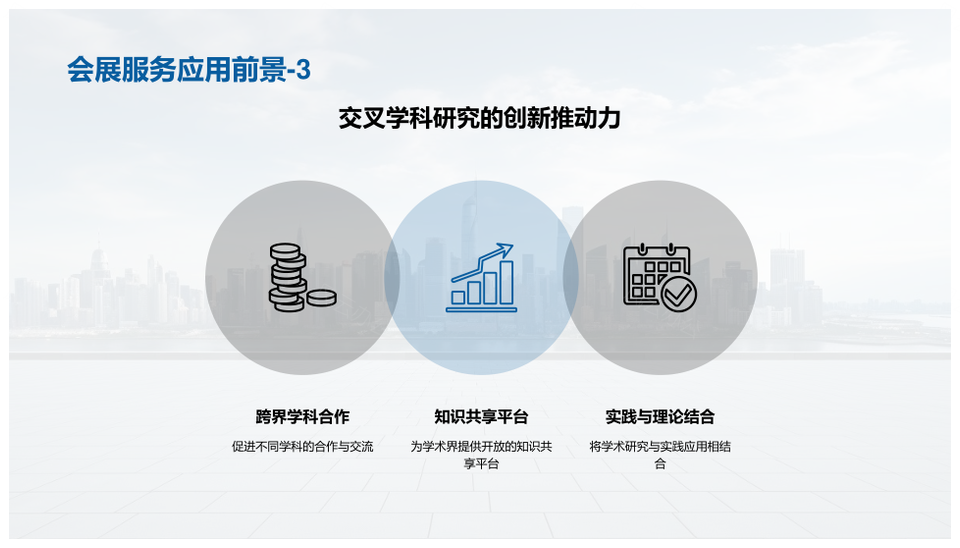 会展服务应用前景-3

交叉学科研究的创新推动力

跨界学科合作

促进不同学科的合作与交流

知识共享平台

为学术界提供开放的知识共享平台

实践与理论结合

将学术研究与实践应用相结合